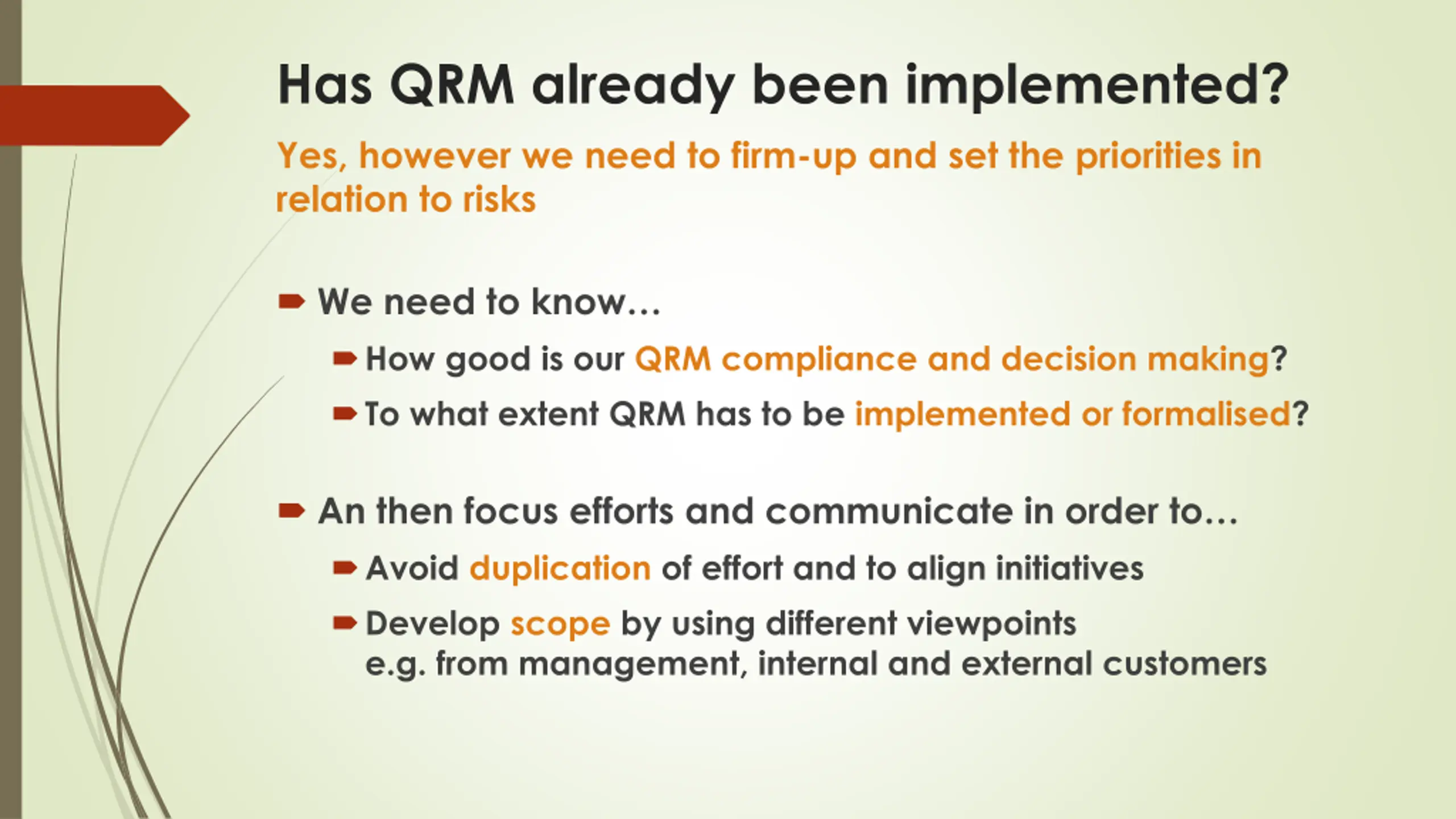 Has QRM already been implemented?

Yes, however we need to firm-up and set the priorities in relation to risks

We need to know…

How good is our QRM compliance and decision making?

To what extent QRM has to be implemented or formalised?

An then focus efforts and communicate in order to…

Avoid duplication of effort and to align initiatives

Develop scope by using different viewpoints e.g. from management, internal and external customers